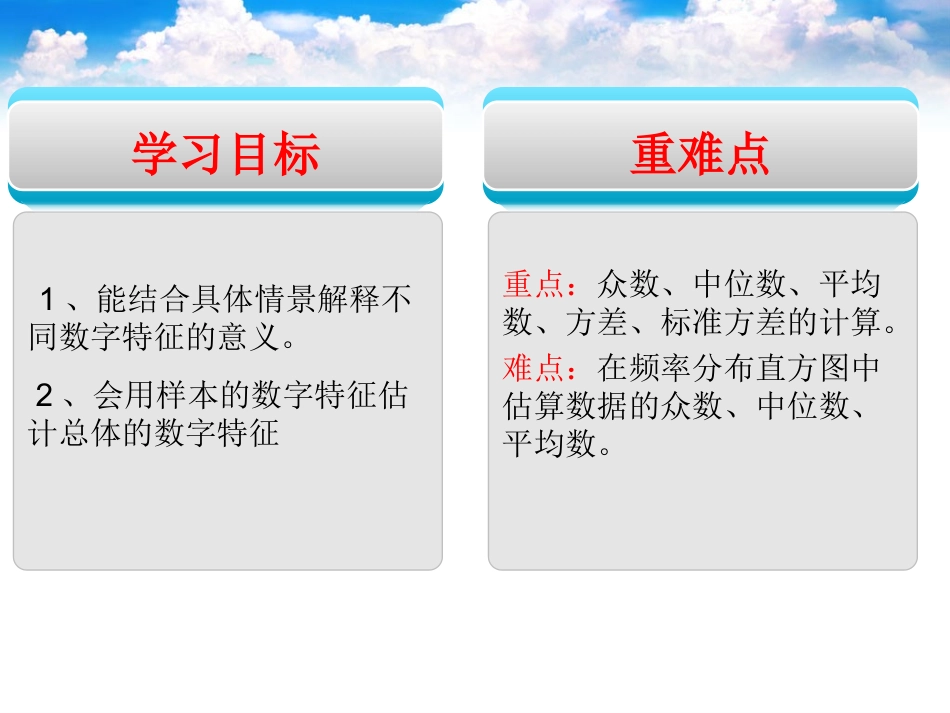 学习目标

1、能结合具体情景解释不同数字特征的意义。

2、会用样本的数字特征估计总体的数字特征

重难点

重点：众数、中位数、平均数、方差、标准方差的计算。

难点：在频率分布直方图中估算数据的众数、中位数、平均数。